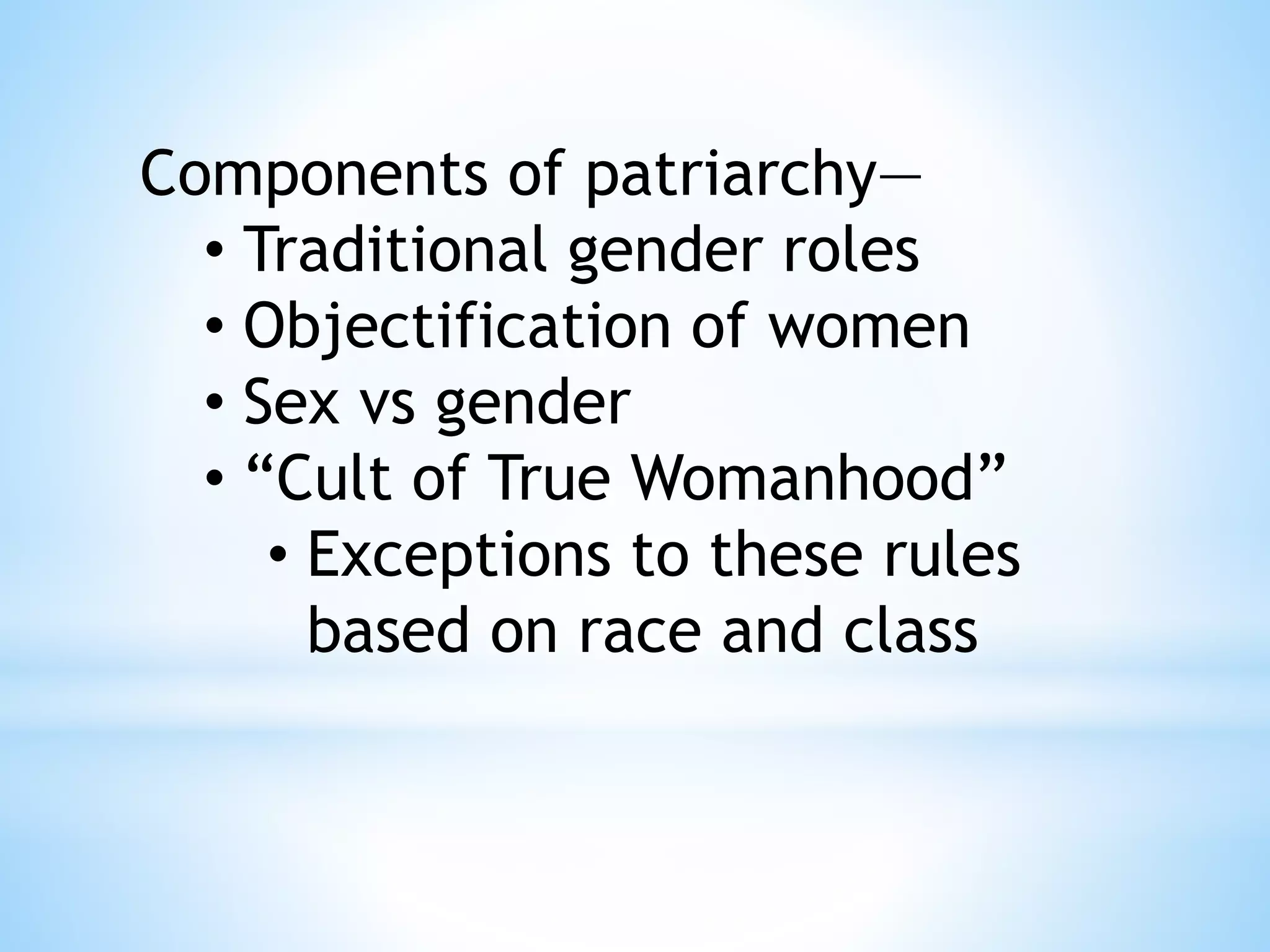 Components of patriarchy—

• Traditional gender roles
• Objectification of women
• Sex vs gender
• “Cult of True Womanhood”
  • Exceptions to these rules based on race and class